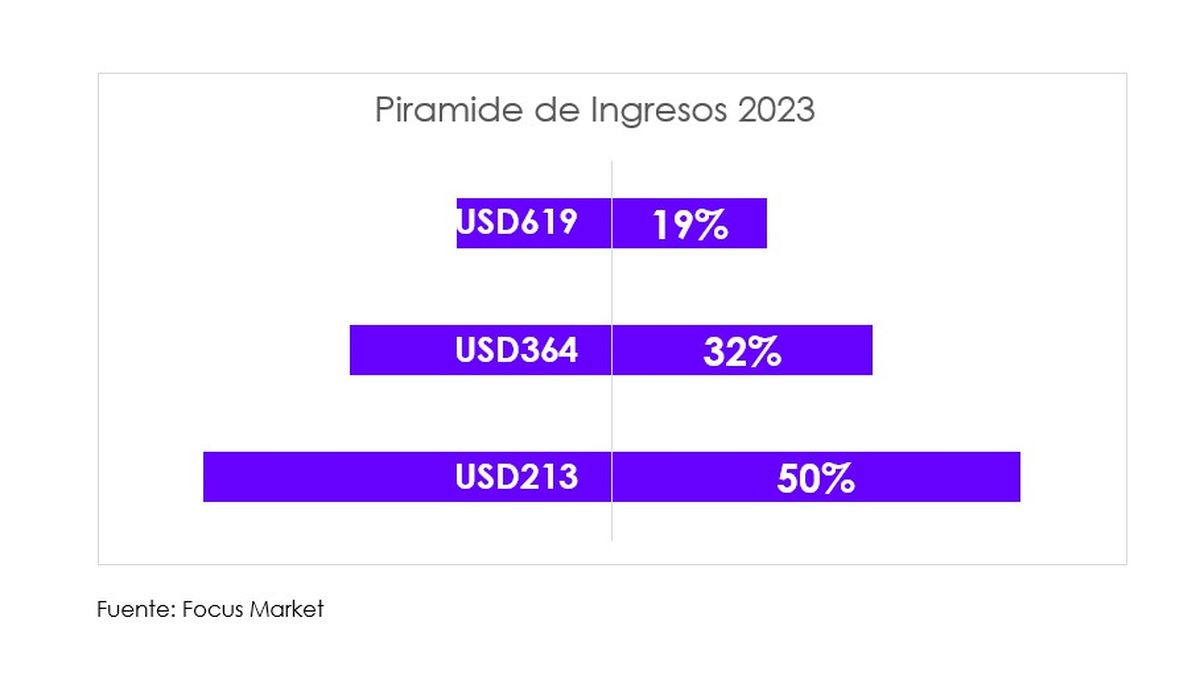 Piramide de Ingresos 2023

USD619 19%

USD364 32%

USD213 50%

Fuente: Focus Market